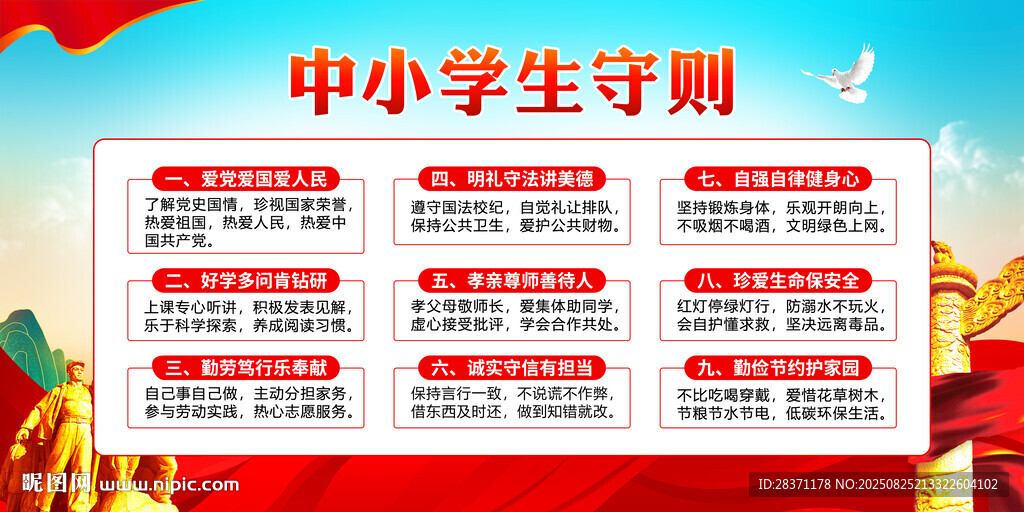 中小学生守则

一、爱党爱国爱人民

了解党史国情，珍视国家荣誉，热爱祖国，热爱人民，热爱中国共产党。

二、好学多问肯钻研

上课专心听讲，积极发表见解，乐于科学探索，养成阅读习惯。

三、勤劳笃行乐奉献

自己事自己做，主动分担家务，参与劳动实践，热心志愿服务。

四、明礼守法讲美德

遵守国法校纪，自觉礼让排队，保持公共卫生，爱护公共财物。

五、孝亲尊师善待人

孝父母敬师长，爱集体助同学，虚心接受批评，学会合作共处。

六、诚实守信有担当

保持言行一致，不说谎不作弊，借东西及时还，做到知错就改。

七、自强自律健身心

坚持锻炼身体，乐观开朗向上，不吸烟不喝酒，文明绿色上网。

八、珍爱生命保安全

红灯停绿灯行，防溺水不玩火，会自护懂求救，坚决远离毒品。

九、勤俭节约护家园

不比吃喝穿戴，爱惜花草树木，节粮节水节电，低碳环保生活。

昵图网 www.nipic.com

ID:28371178 NO:20250825213322604102